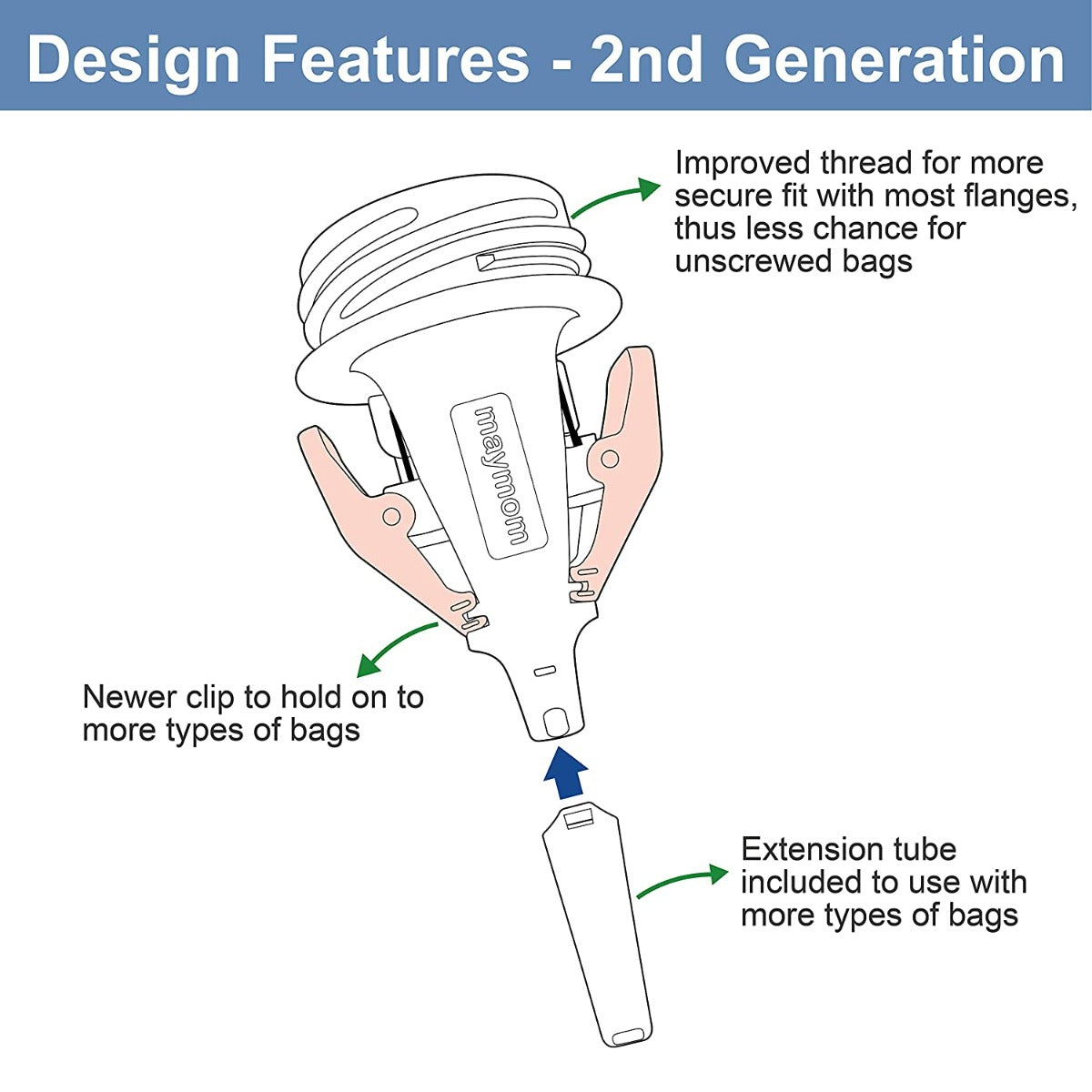 Design Features - 2nd Generation

Improved thread for more secure fit with most flanges, thus less chance for unscrewed bags

maymom

Newer clip to hold on to more types of bags

Extension tube included to use with more types of bags